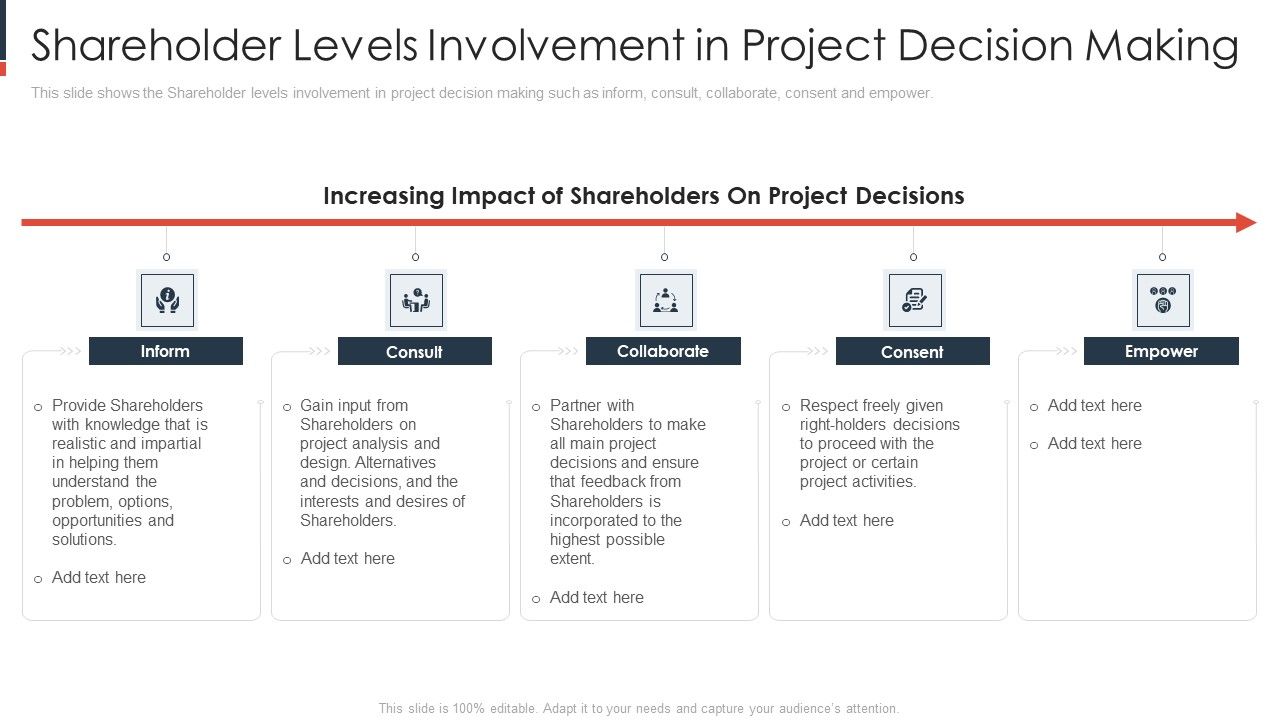 Shareholder Levels Involvement in Project Decision Making

This slide shows the Shareholder levels involvement in project decision making such as inform, consult, collaborate, consent and empower.

Increasing Impact of Shareholders On Project Decisions

Inform

o Provide Shareholders with knowledge that is realistic and impartial in helping them understand the problem, options, opportunities and solutions.

o Add text here

Consult

o Gain input from Shareholders on project analysis and design. Alternatives and decisions, and the interests and desires of Shareholders.

o Add text here

Collaborate

o Partner with Shareholders to make all main project decisions and ensure that feedback from Shareholders is incorporated to the highest possible extent.

o Add text here

Consent

o Respect freely given right-holders decisions to proceed with the project or certain project activities.

o Add text here

Empower

o Add text here

o Add text here

This slide is 100% editable. Adapt it to your needs and capture your audience's attention.